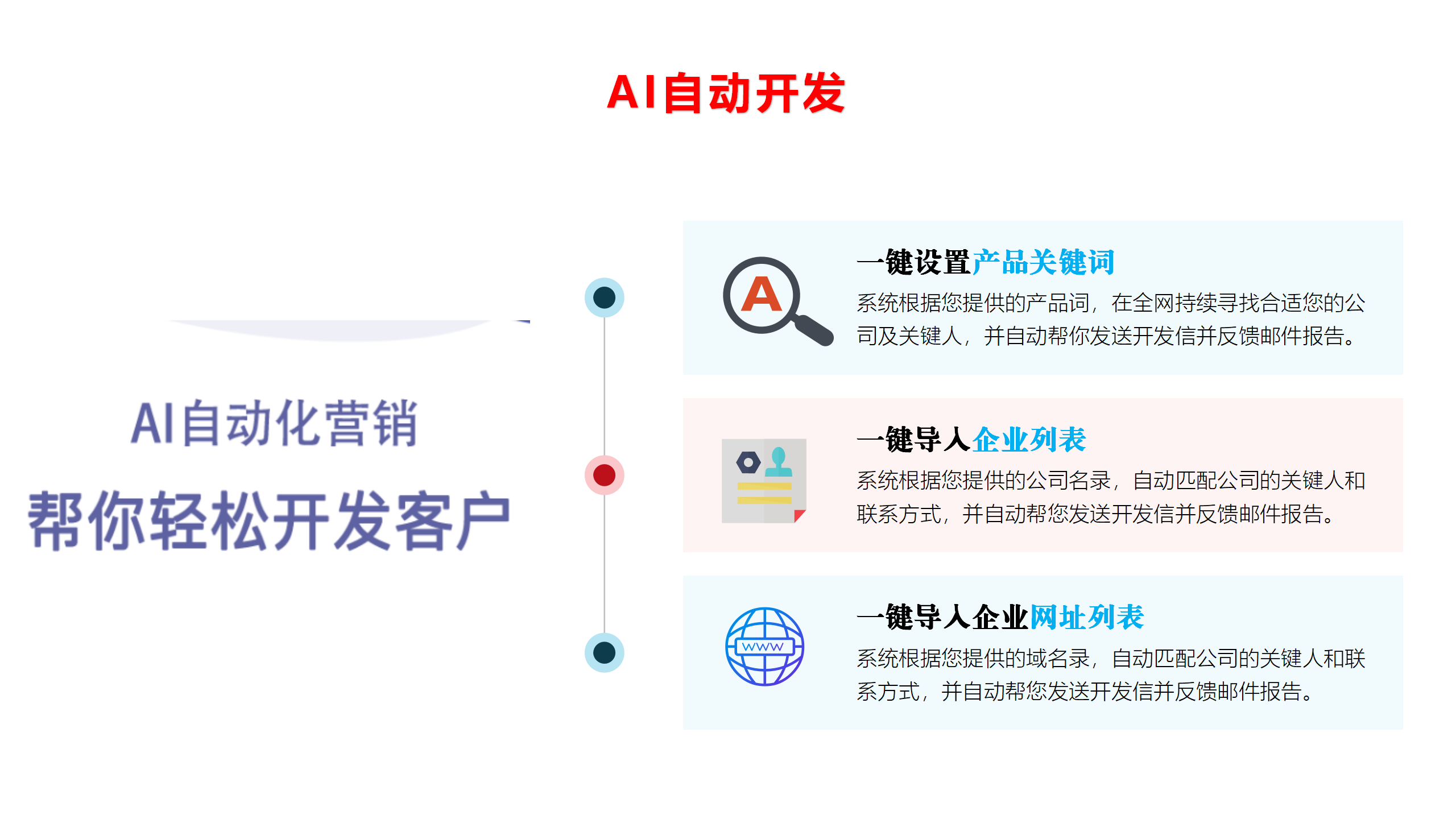 AI自动开发

AI自动化营销
帮你轻松开发客户

A

一键设置产品关键词
系统根据您提供的产品词，在全网持续寻找合适您的公司及关键人，并自动帮你发送开发信并反馈邮件报告。

一键导入企业列表
系统根据您提供的公司名录，自动匹配公司的关键人和联系方式，并自动帮您发送开发信并反馈邮件报告。

www

一键导入企业网址列表
系统根据您提供的域名录，自动匹配公司的关键人和联系方式，并自动帮您发送开发信并反馈邮件报告。